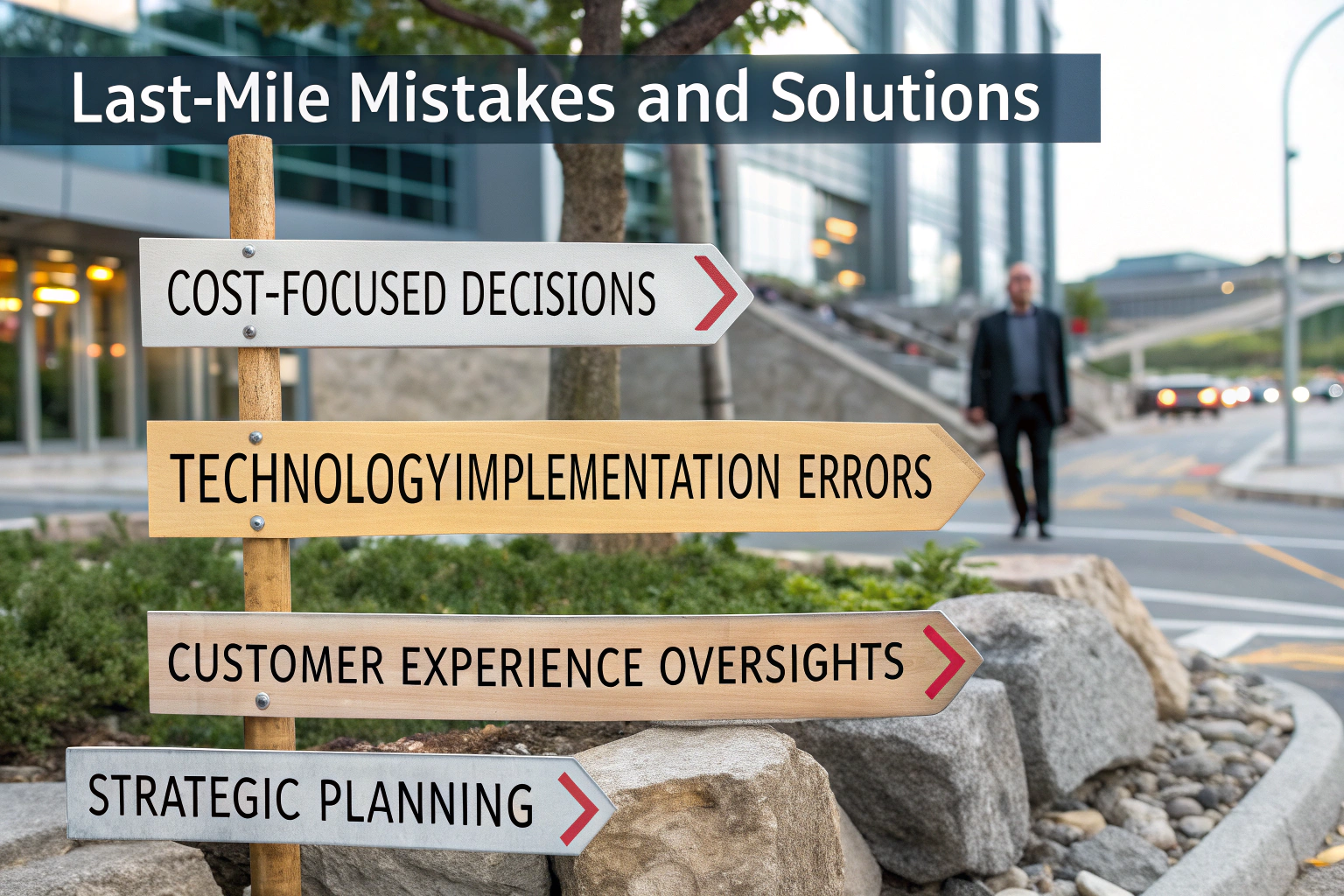 Last-Mile Mistakes and Solutions

COST-FOCUSED DECISIONS

TECHNOLOGYIMPLEMENTATION ERRORS

CUSTOMER EXPERIENCE OVERSIGHTS

STRATEGIC PLANNING